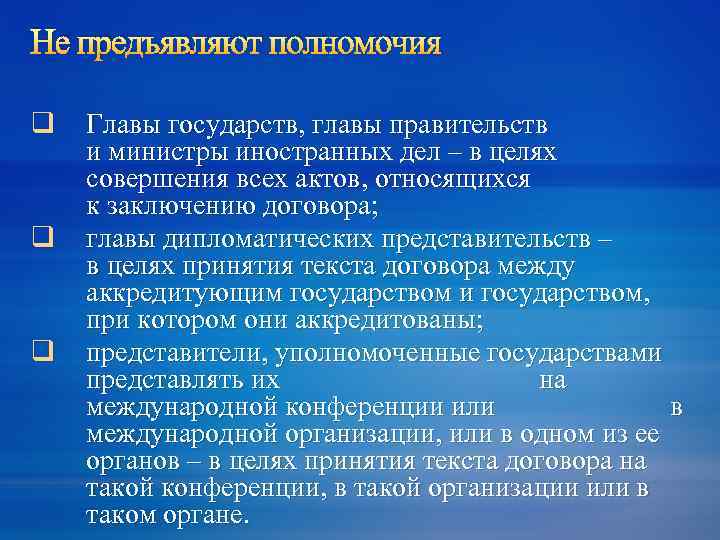 Не предъявляют полномочия

❑ Главы государств, главы правительств и министры иностранных дел – в целях совершения всех актов, относящихся к заключению договора;

❑ главы дипломатических представительств – в целях принятия текста договора между аккредитующим государством и государством, при котором они аккредитованы;

❑ представители, уполномоченные государствами представлять их на международной конференции или в международной организации, или в одном из ее органов – в целях принятия текста договора на такой конференции, в такой организации или в таком органе.